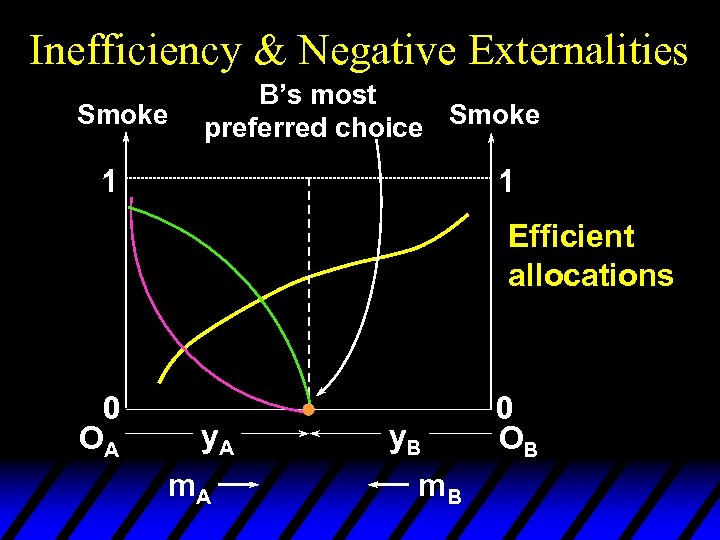 Inefficiency & Negative Externalities

Smoke

B's most preferred choice

Smoke

1

1

Efficient allocations

0

0

$O_A$ $y_A$ $y_B$ $O_B$

$m_A$ $m_B$